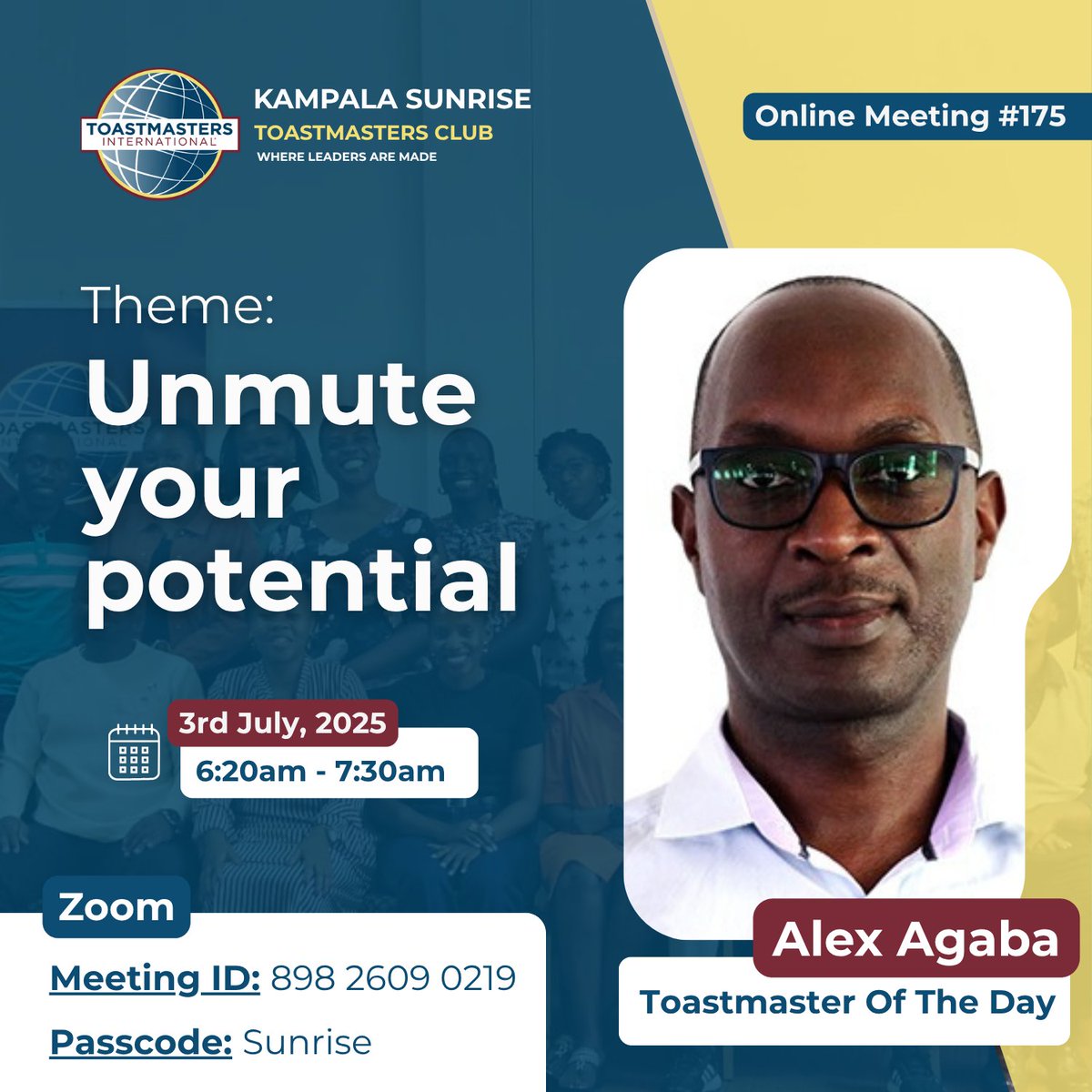 TOASTMASTERS INTERNATIONAL

KAMPALA SUNRISE
TOASTMASTERS CLUB
WHERE LEADERS ARE MADE

Online Meeting #175

Theme:
Unmute your potential

3rd July, 2025
6:20am - 7:30am

Zoom
Meeting ID: 898 2609 0219
Passcode: Sunrise

Alex Agaba
Toastmaster Of The Day